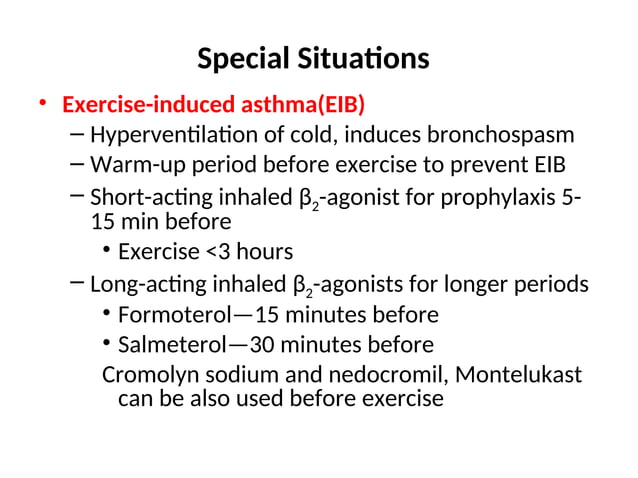 Special Situations

• Exercise-induced asthma(EIB)

– Hyperventilation of cold, induces bronchospasm

– Warm-up period before exercise to prevent EIB

– Short-acting inhaled $\beta_2$-agonist for prophylaxis 5-15 min before

• Exercise <3 hours

– Long-acting inhaled $\beta_2$-agonists for longer periods

• Formoterol—15 minutes before

• Salmeterol—30 minutes before

Cromolyn sodium and nedocromil, Montelukast can be also used before exercise